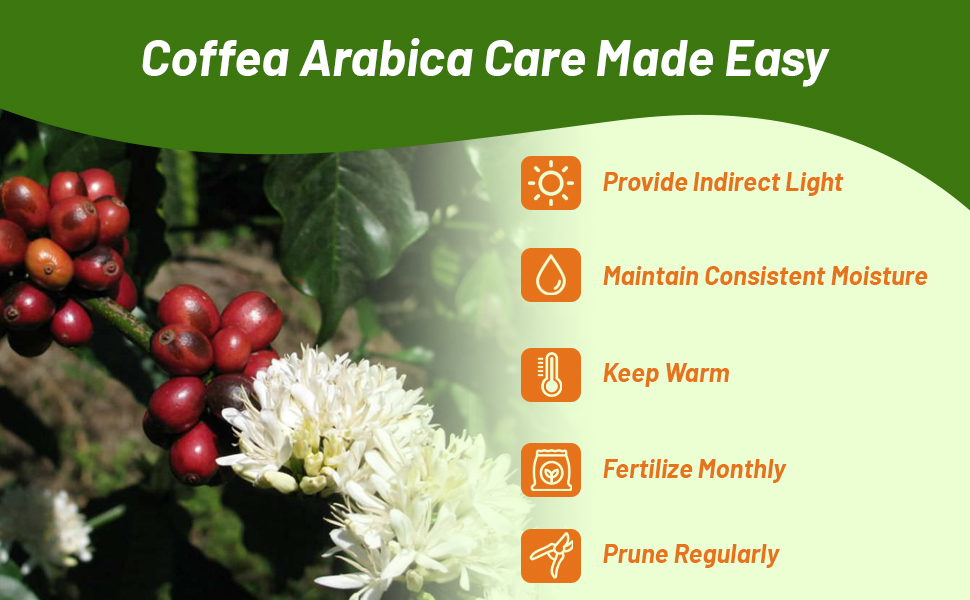 Coffea Arabica Care Made Easy

Provide Indirect Light

Maintain Consistent Moisture

Keep Warm

Fertilize Monthly

Prune Regularly